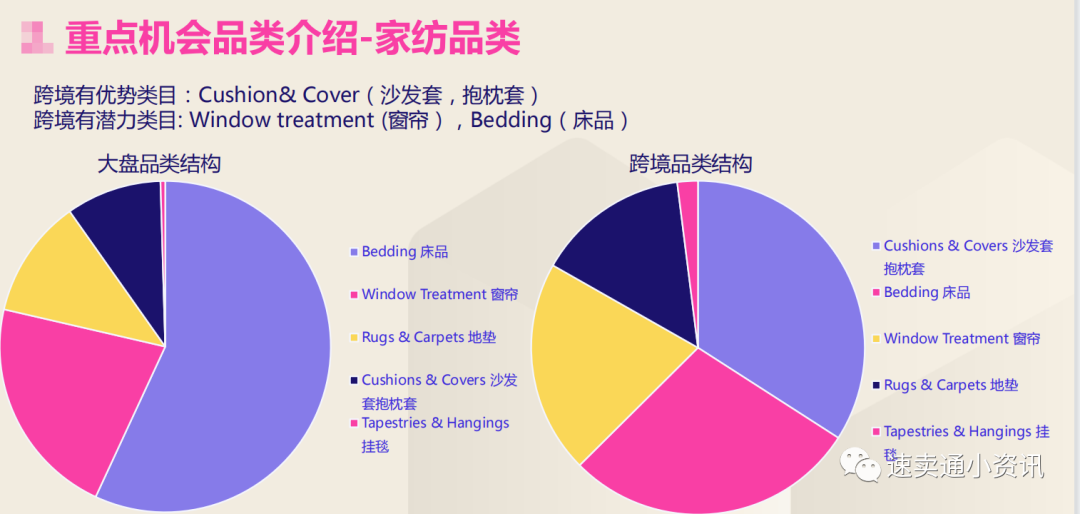 重点机会品类介绍-家纺品类

跨境有优势类目：Cushion& Cover（沙发套，抱枕套）
跨境有潜力类目: Window treatment (窗帘），Bedding（床品）

大盘品类结构

Bedding 床品
Window Treatment 窗帘
Rugs & Carpets 地垫
Cushions & Covers 沙发套抱枕套
Tapestries & Hangings 挂毯

跨境品类结构

Cushions & Covers 沙发套抱枕套
Bedding 床品
Window Treatment 窗帘
Rugs & Carpets 地垫
Tapestries & Hangings 挂毯

速卖通小资讯